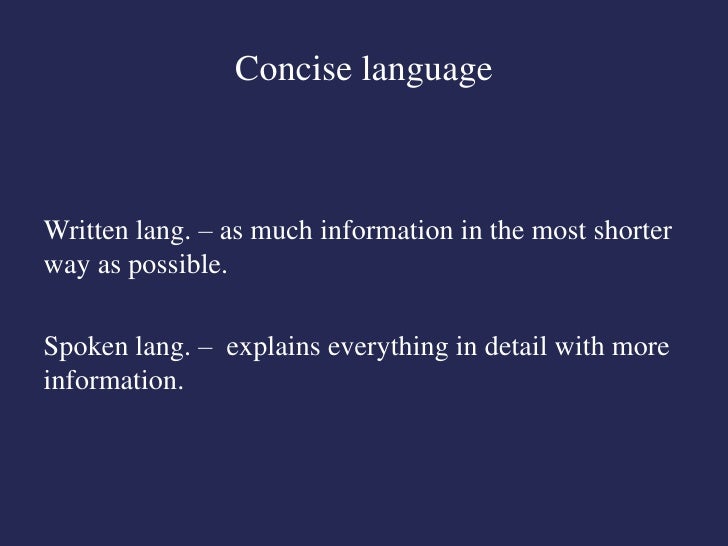 Concise language

Written lang. – as much information in the most shorter way as possible.

Spoken lang. – explains everything in detail with more information.